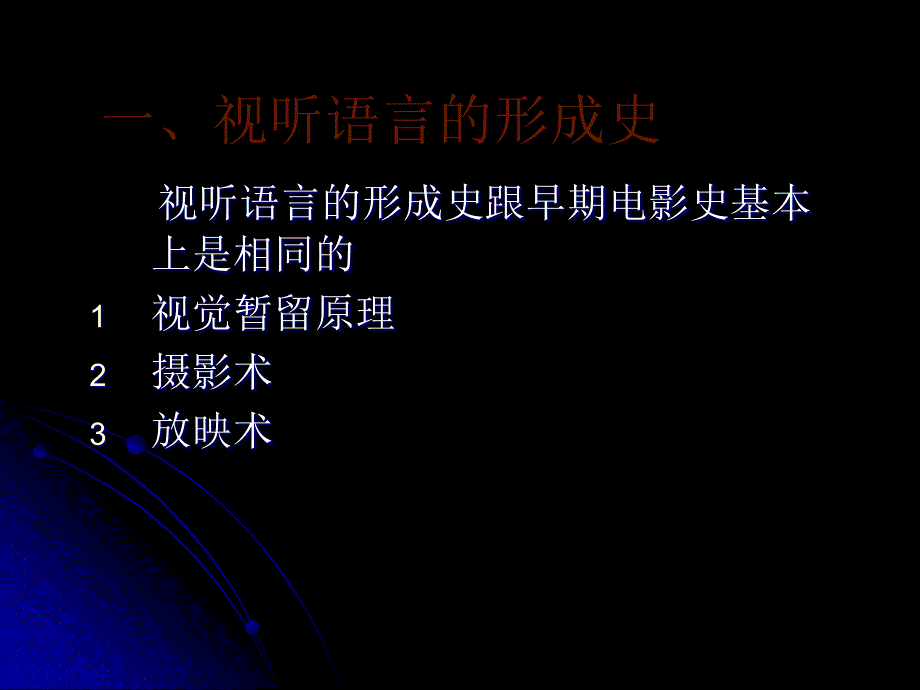 一、视听语言的形成史

视听语言的形成史跟早期电影史基本上是相同的

1 视觉暂留原理

2 摄影术

3 放映术